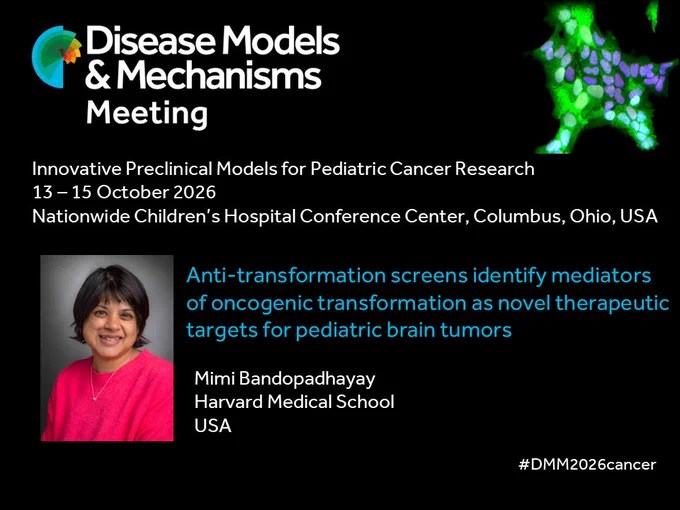 Disease Models & Mechanisms
Meeting

Innovative Preclinical Models for Pediatric Cancer Research
13 – 15 October 2026
Nationwide Children's Hospital Conference Center, Columbus, Ohio, USA

Anti-transformation screens identify mediators of oncogenic transformation as novel therapeutic targets for pediatric brain tumors

Mimi Bandopadhayay
Harvard Medical School
USA

#DMM2026cancer